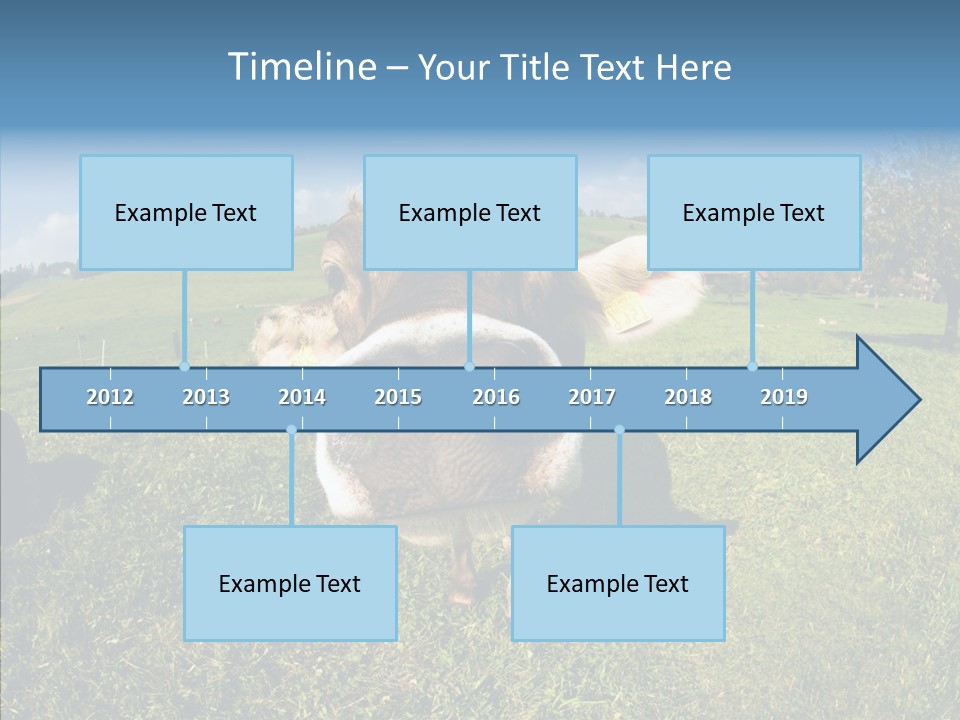 Timeline – Your Title Text Here

Example Text

Example Text

Example Text

2012 2013 2014 2015 2016 2017 2018 2019

Example Text

Example Text